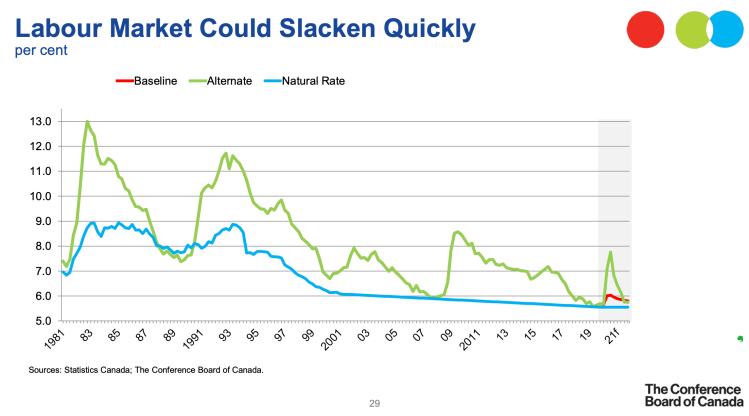 Labour Market Could Slacken Quickly
per cent

Baseline Alternate Natural Rate

13.0
12.0
11.0
10.0
9.0
8.0
7.0
6.0
5.0

1981 83 85 87 89 1991 93 95 97 99 2001 03 05 07 09 2011 13 15 17 19 21f

Sources: Statistics Canada; The Conference Board of Canada.

29

The Conference Board of Canada